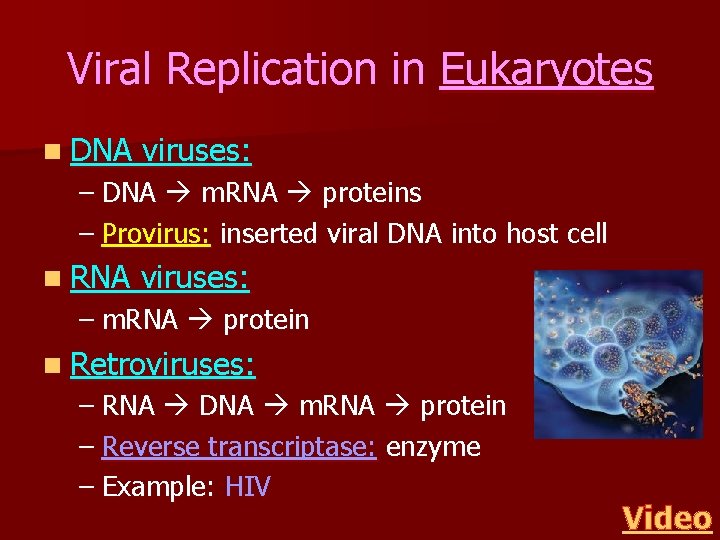 Viral Replication in Eukaryotes

DNA viruses:
– DNA → mRNA → proteins
– Provirus: inserted viral DNA into host cell

RNA viruses:
– mRNA → protein

Retroviruses:
– RNA → DNA → mRNA → protein
– Reverse transcriptase: enzyme
– Example: HIV

Video